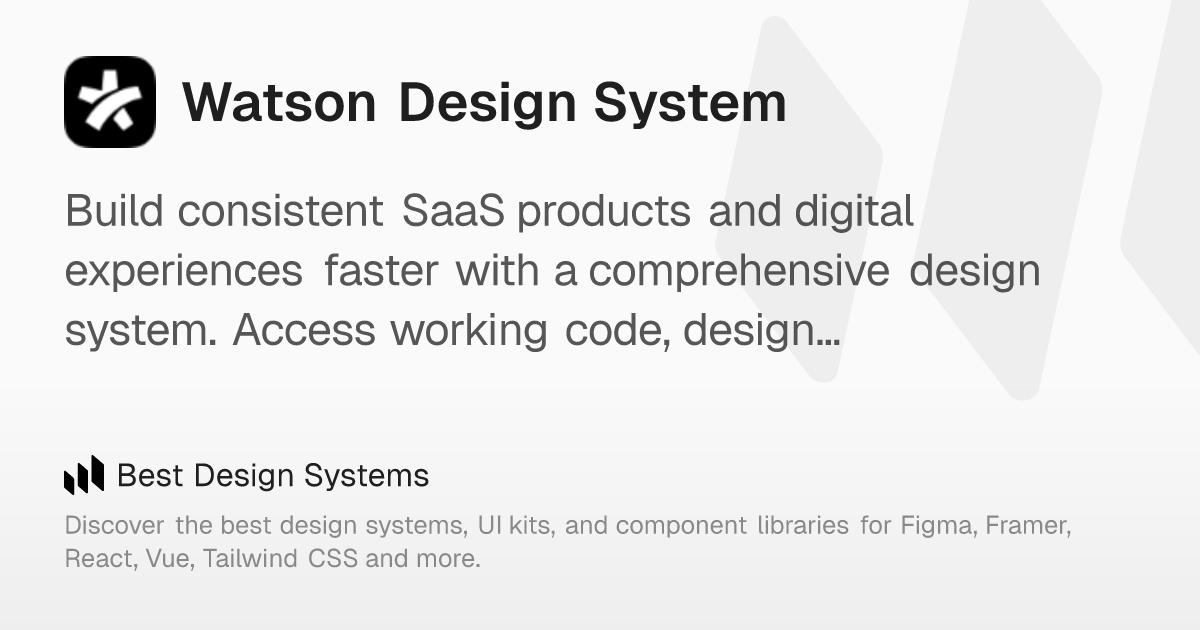 Watson Design System

Build consistent SaaS products and digital experiences faster with a comprehensive design system. Access working code, design...

Best Design Systems

Discover the best design systems, UI kits, and component libraries for Figma, Framer, React, Vue, Tailwind CSS and more.